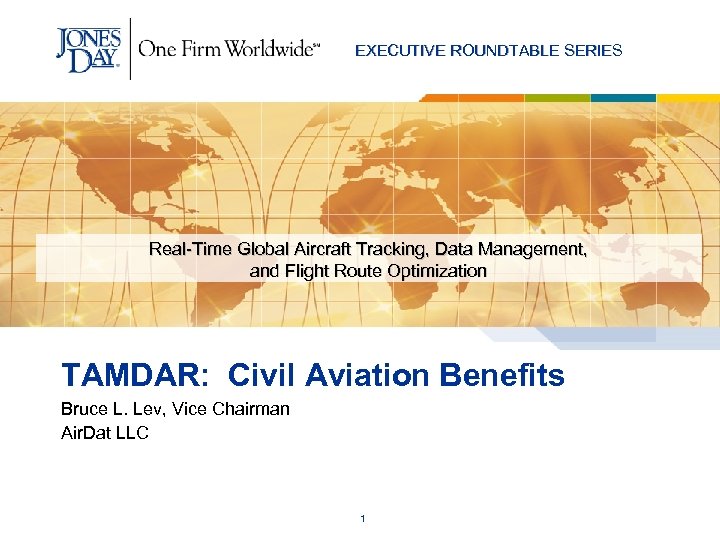 JONES DAY. One Firm Worldwide℠ EXECUTIVE ROUNDTABLE SERIES

Real-Time Global Aircraft Tracking, Data Management, and Flight Route Optimization

TAMDAR: Civil Aviation Benefits

Bruce L. Lev, Vice Chairman
AirDat LLC

1